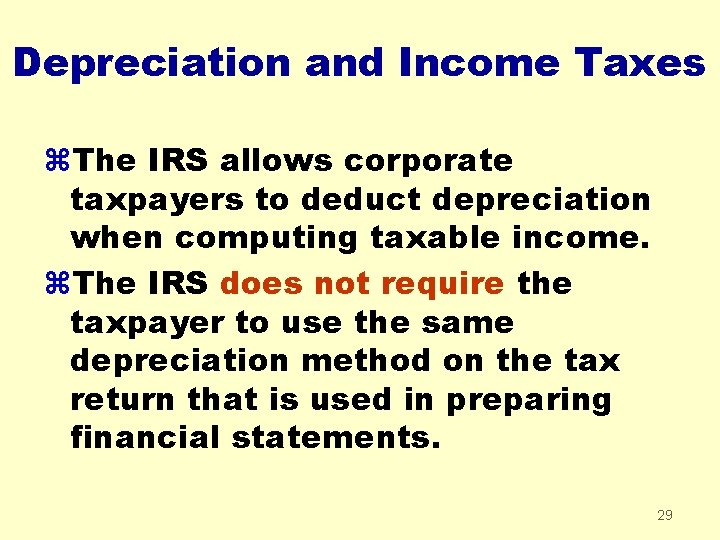 Depreciation and Income Taxes

⌘The IRS allows corporate taxpayers to deduct depreciation when computing taxable income.

⌘The IRS does not require the taxpayer to use the same depreciation method on the tax return that is used in preparing financial statements.

29